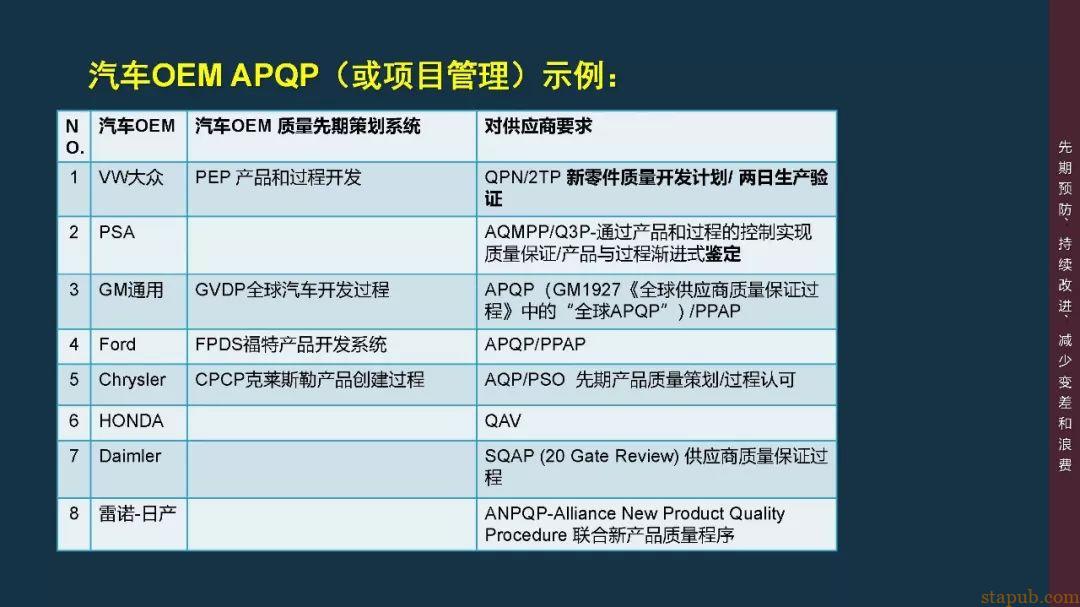 汽车OEM APQP（或项目管理）示例：

| NO. | 汽车OEM | 汽车OEM 质量先期策划系统 | 对供应商要求 |
|---|---|---|---|
| 1 | VW大众 | PEP 产品和过程开发 | QPN/2TP 新零件质量开发计划/ 两日生产验证 |
| 2 | PSA | | AQMPP/Q3P-通过产品和过程的控制实现质量保证/产品与过程渐进式鉴定 |
| 3 | GM通用 | GVDP全球汽车开发过程 | APQP（GM1927《全球供应商质量保证过程》中的“全球APQP”）/PPAP |
| 4 | Ford | FPDS福特产品开发系统 | APQP/PPAP |
| 5 | Chrysler | CPCP克莱斯勒产品创建过程 | AQP/PSO 先期产品质量策划/过程认可 |
| 6 | HONDA | | QAV |
| 7 | Daimler | | SQAP (20 Gate Review) 供应商质量保证过程 |
| 8 | 雷诺-日产 | | ANPQP-Alliance New Product Quality Procedure 联合新产品质量程序 |

先期预防、持续改进、减少变差和浪费

stapub.com